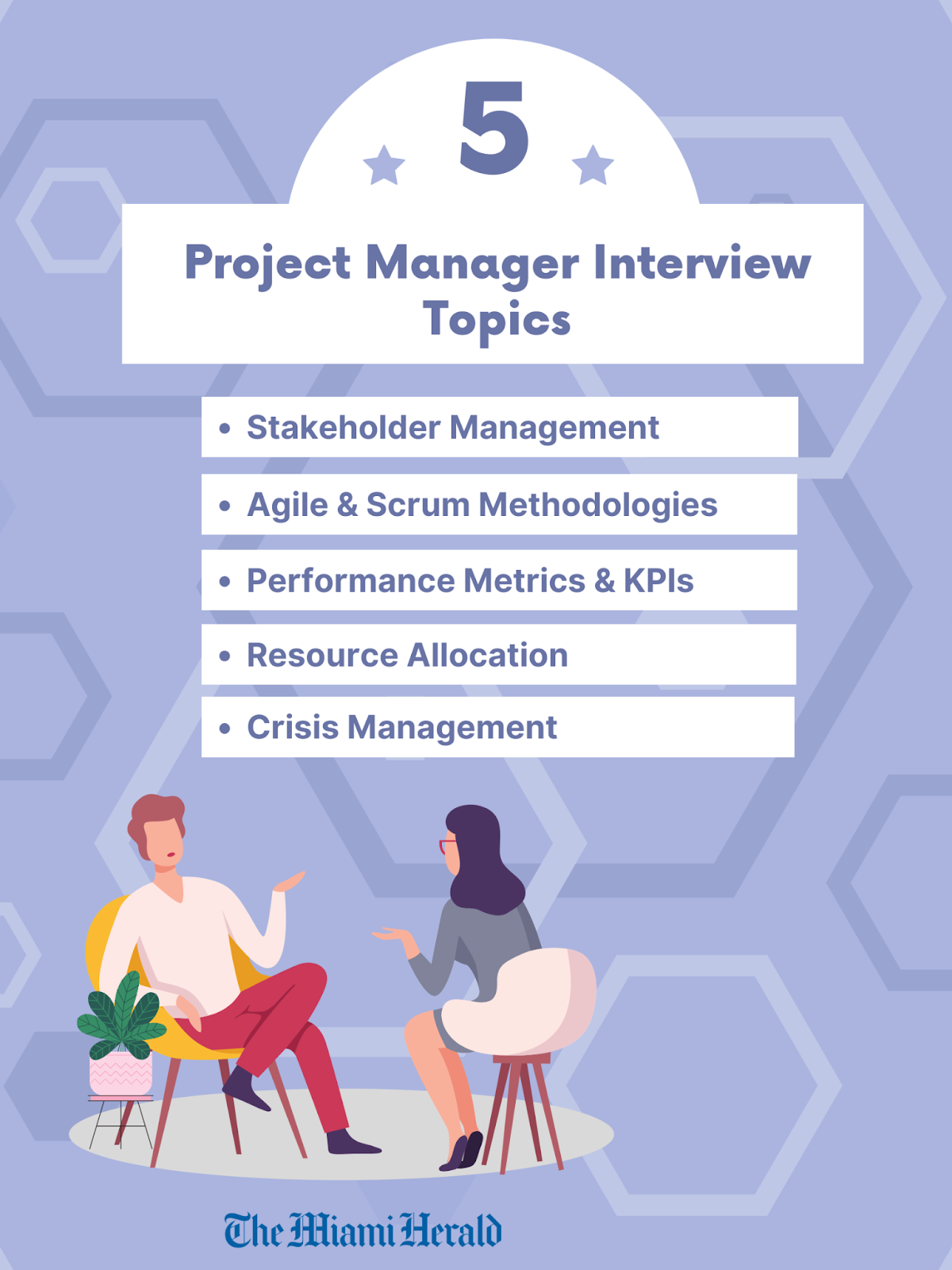 5

Project Manager Interview Topics

• Stakeholder Management
• Agile & Scrum Methodologies
• Performance Metrics & KPIs
• Resource Allocation
• Crisis Management

The Miami Herald